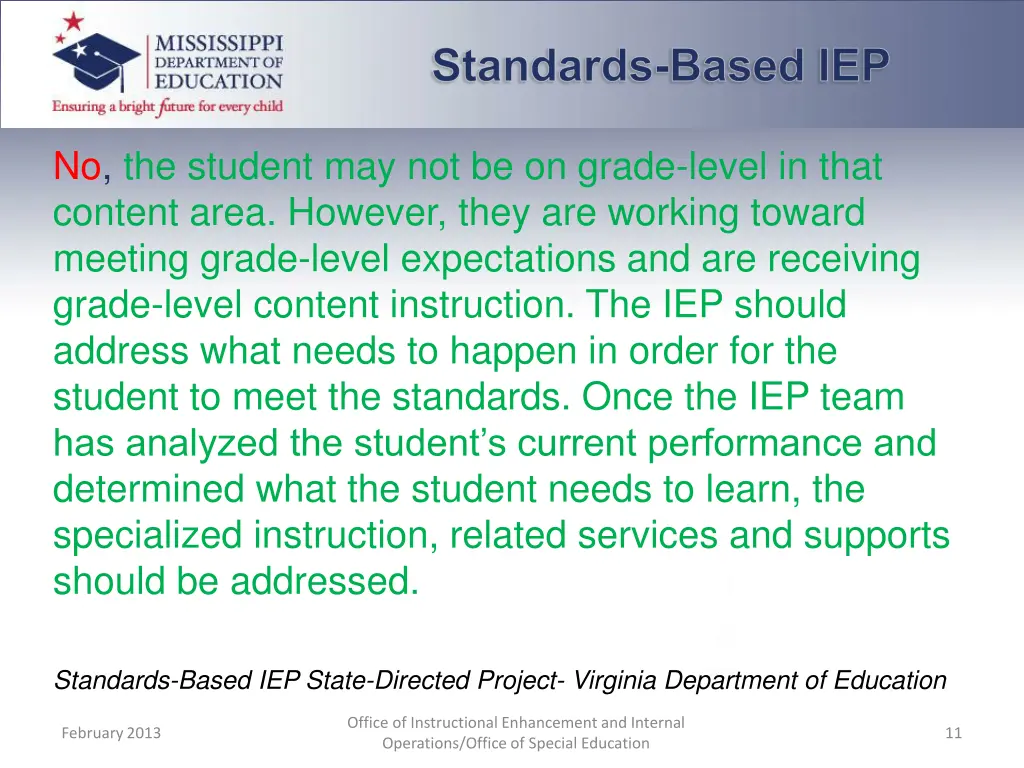 MISSISSIPPI DEPARTMENT OF EDUCATION
Ensuring a bright future for every child

Standards-Based IEP

No, the student may not be on grade-level in that content area. However, they are working toward meeting grade-level expectations and are receiving grade-level content instruction. The IEP should address what needs to happen in order for the student to meet the standards. Once the IEP team has analyzed the student's current performance and determined what the student needs to learn, the specialized instruction, related services and supports should be addressed.

Standards-Based IEP State-Directed Project- Virginia Department of Education

February 2013

Office of Instructional Enhancement and Internal Operations/Office of Special Education

11